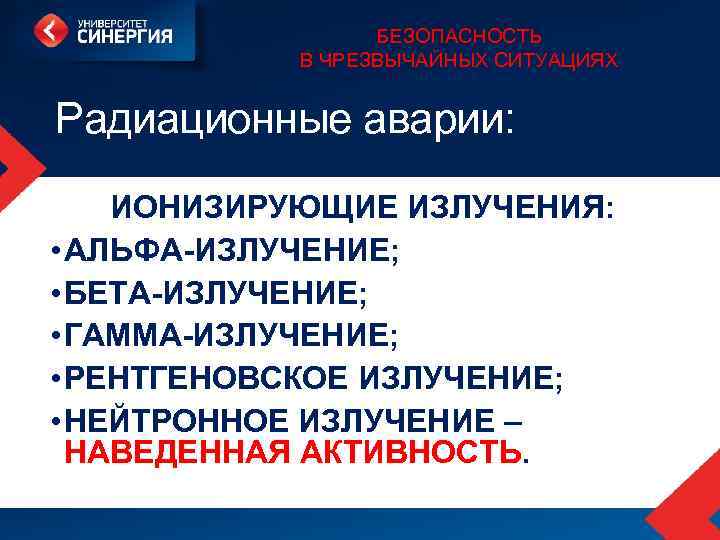 УНИВЕРСИТЕТ
СИНЕРГИЯ

БЕЗОПАСНОСТЬ
В ЧРЕЗВЫЧАЙНЫХ СИТУАЦИЯХ

Радиационные аварии:

ИОНИЗИРУЮЩИЕ ИЗЛУЧЕНИЯ:
•АЛЬФА-ИЗЛУЧЕНИЕ;
•БЕТА-ИЗЛУЧЕНИЕ;
•ГАММА-ИЗЛУЧЕНИЕ;
•РЕНТГЕНОВСКОЕ ИЗЛУЧЕНИЕ;
•НЕЙТРОННОЕ ИЗЛУЧЕНИЕ – НАВЕДЕННАЯ АКТИВНОСТЬ.